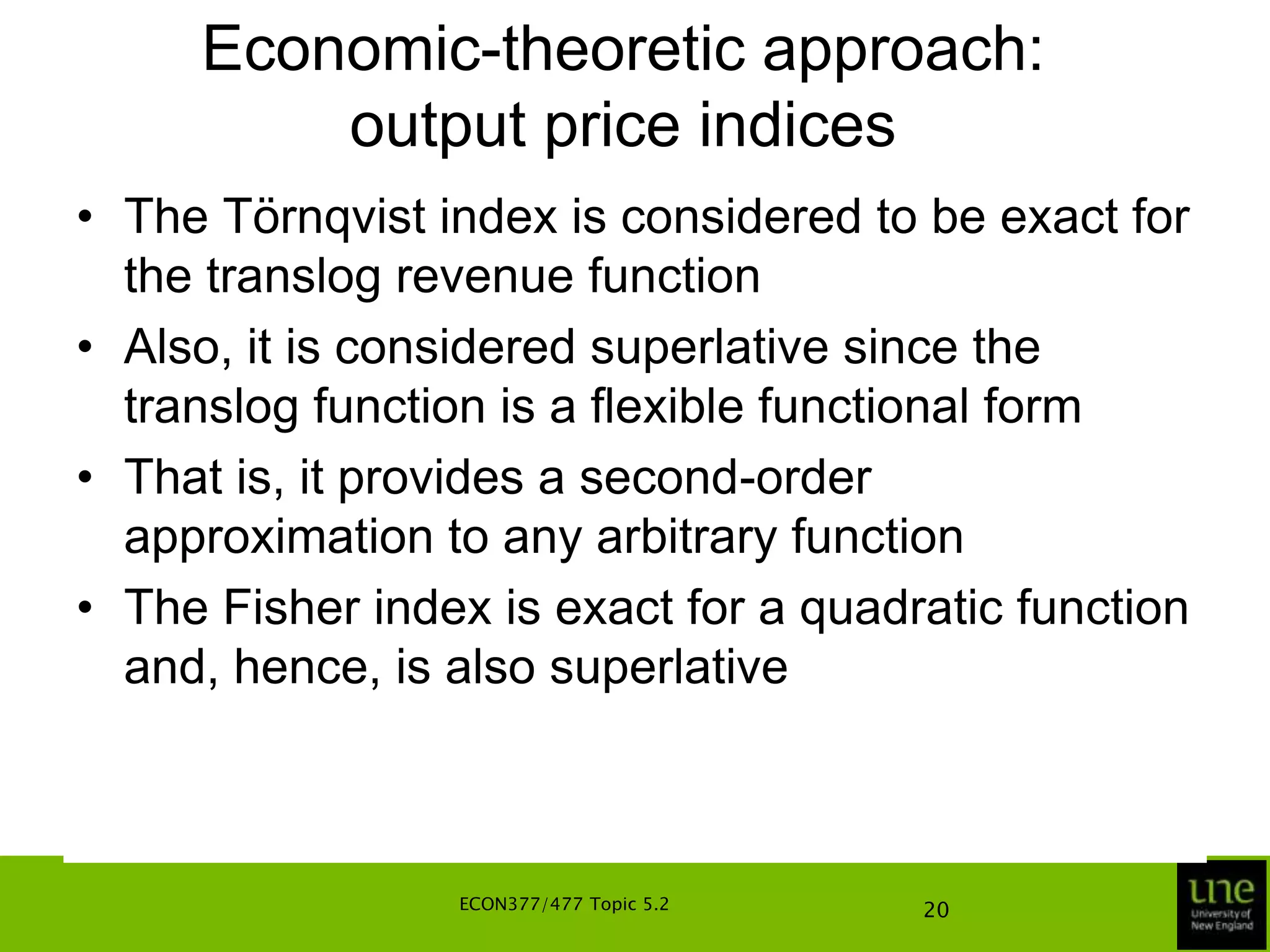 Economic-theoretic approach: output price indices

• The Törnqvist index is considered to be exact for the translog revenue function
• Also, it is considered superlative since the translog function is a flexible functional form
• That is, it provides a second-order approximation to any arbitrary function
• The Fisher index is exact for a quadratic function and, hence, is also superlative

ECON377/477 Topic 5.2

20

une
University of New England